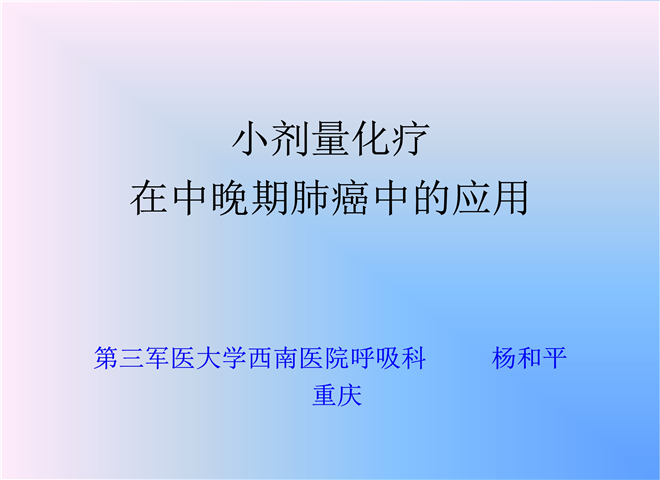 小剂量化疗
在中晚期肺癌中的应用

第三军医大学西南医院呼吸科　　杨和平
重庆